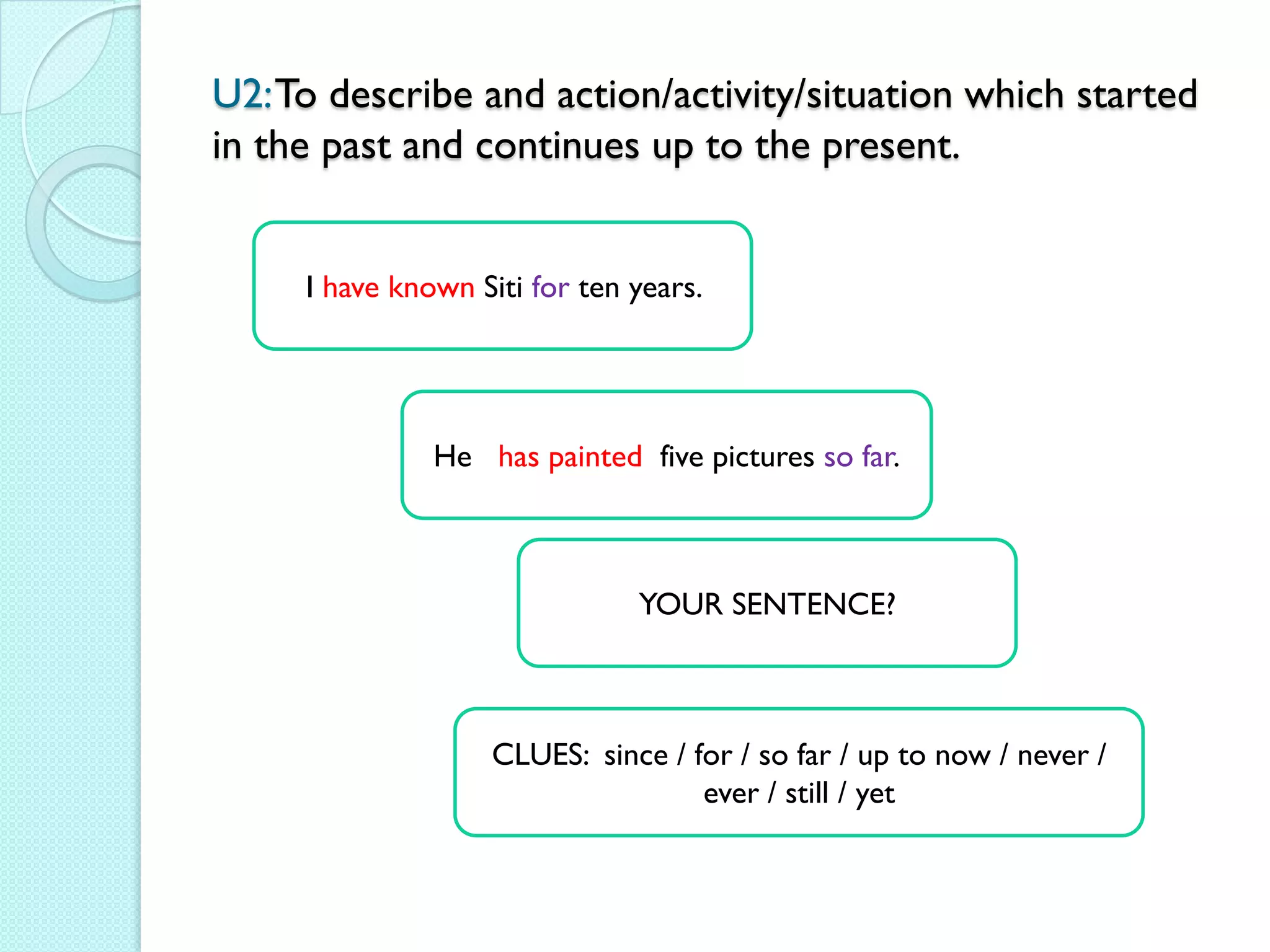 U2: To describe and action/activity/situation which started in the past and continues up to the present.

I have known Siti for ten years.

He has painted five pictures so far.

YOUR SENTENCE?

CLUES: since / for / so far / up to now / never / ever / still / yet